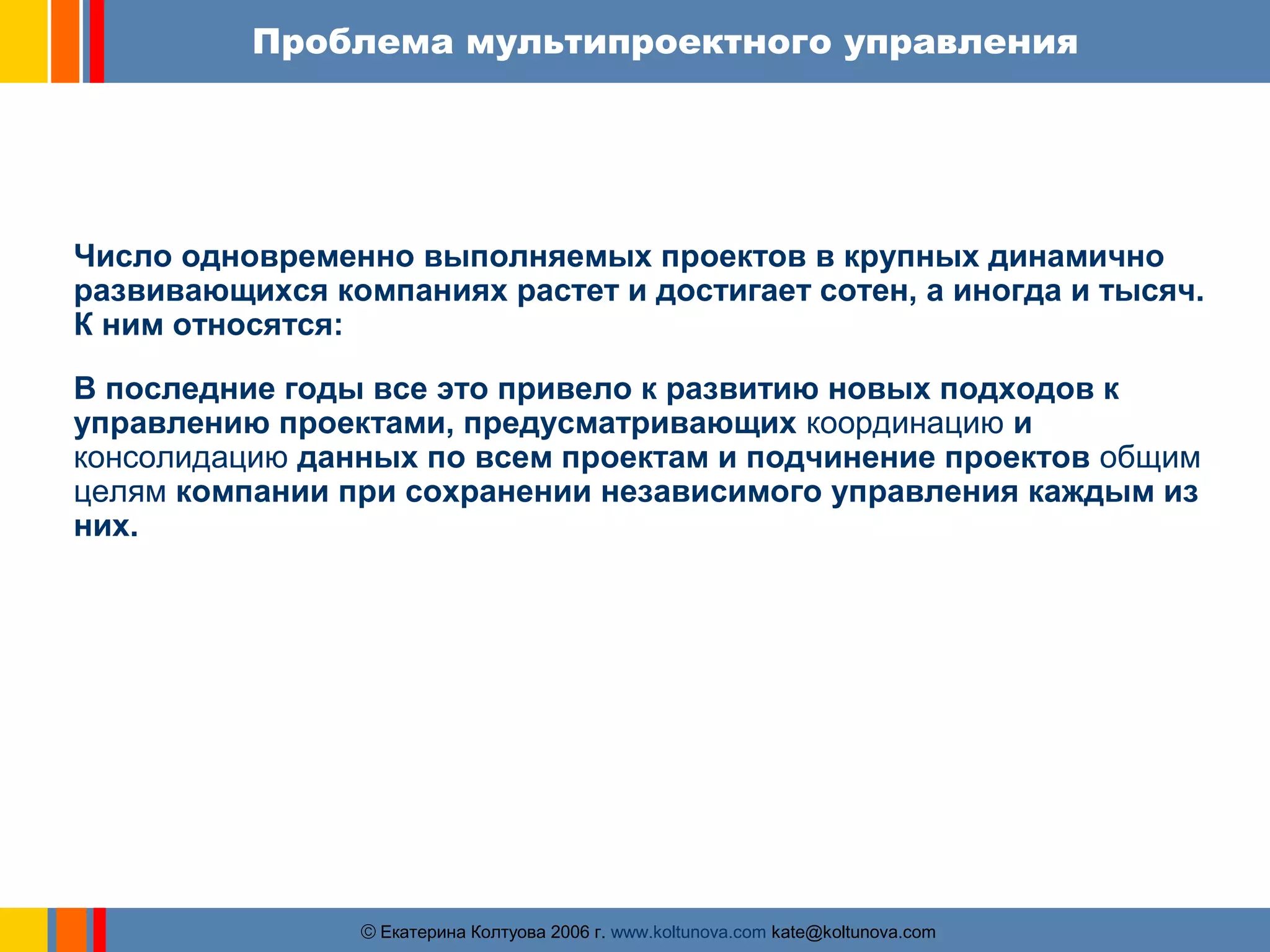 Проблема мультипроектного управления

Число одновременно выполняемых проектов в крупных динамично развивающихся компаниях растет и достигает сотен, а иногда и тысяч. К ним относятся:

В последние годы все это привело к развитию новых подходов к управлению проектами, предусматривающих координацию и консолидацию данных по всем проектам и подчинение проектов общим целям компании при сохранении независимого управления каждым из них.

© Екатерина Колтуова 2006 г. www.koltunova.com kate@koltunova.com